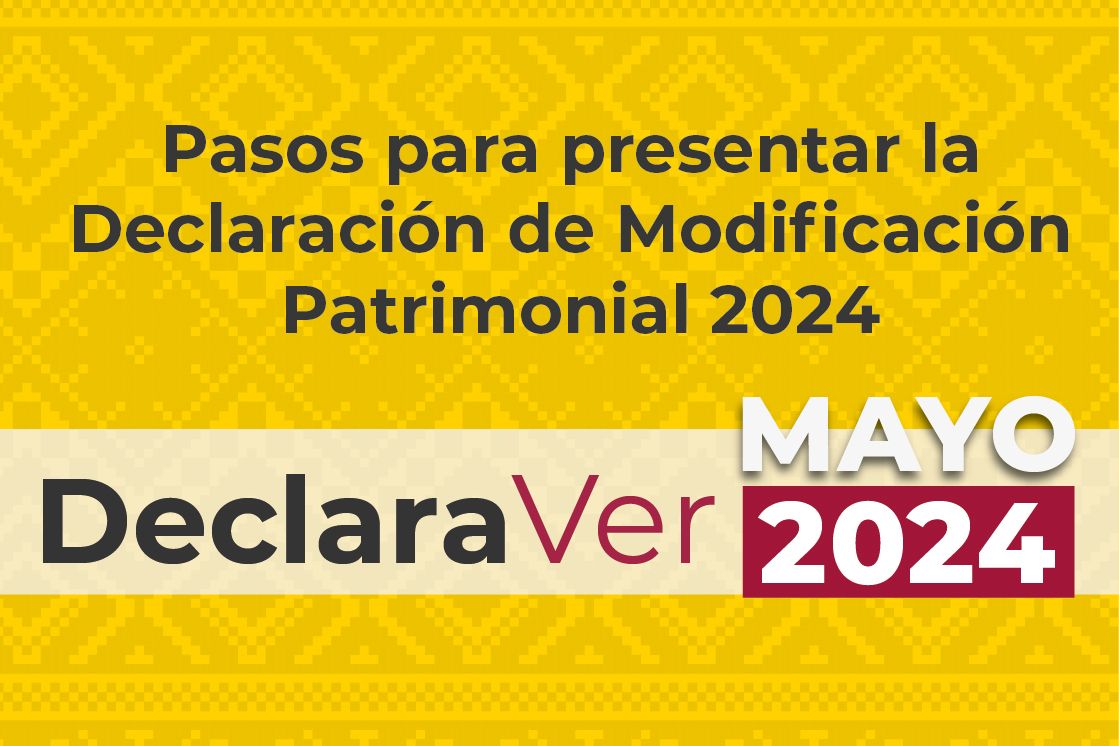 Pasos para presentar la Declaración de Modificación Patrimonial 2024

DeclaraVer MAYO 2024